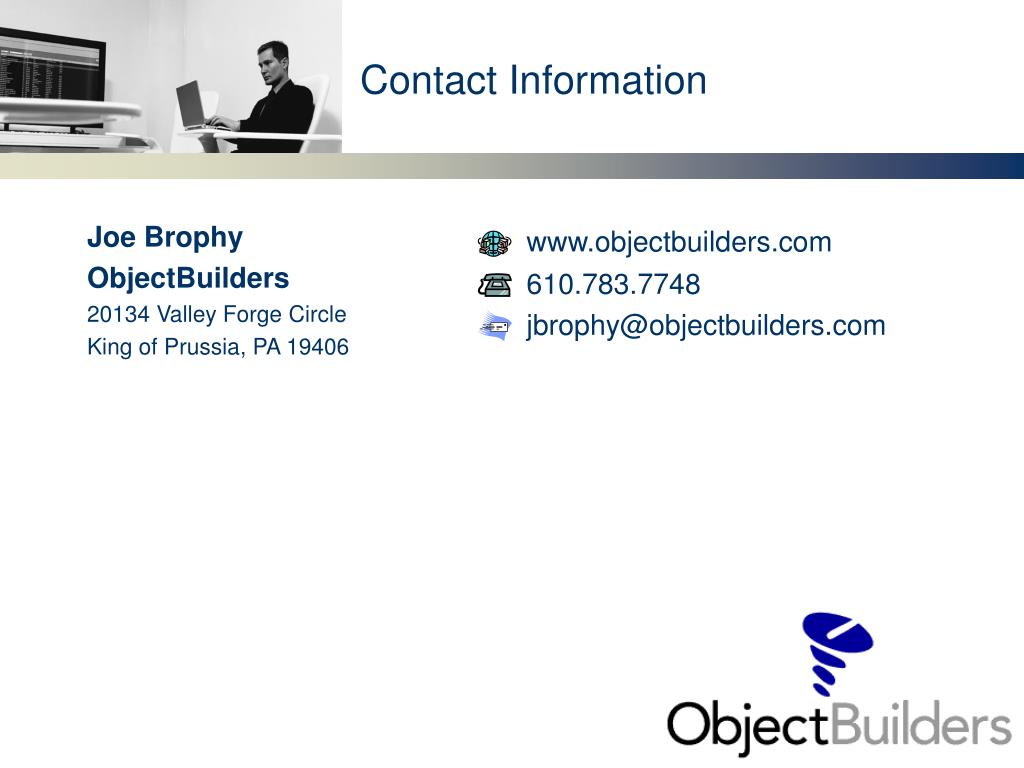 Contact Information

Joe Brophy
ObjectBuilders
20134 Valley Forge Circle
King of Prussia, PA 19406

www.objectbuilders.com
610.783.7748
jbrophy@objectbuilders.com

ObjectBuilders